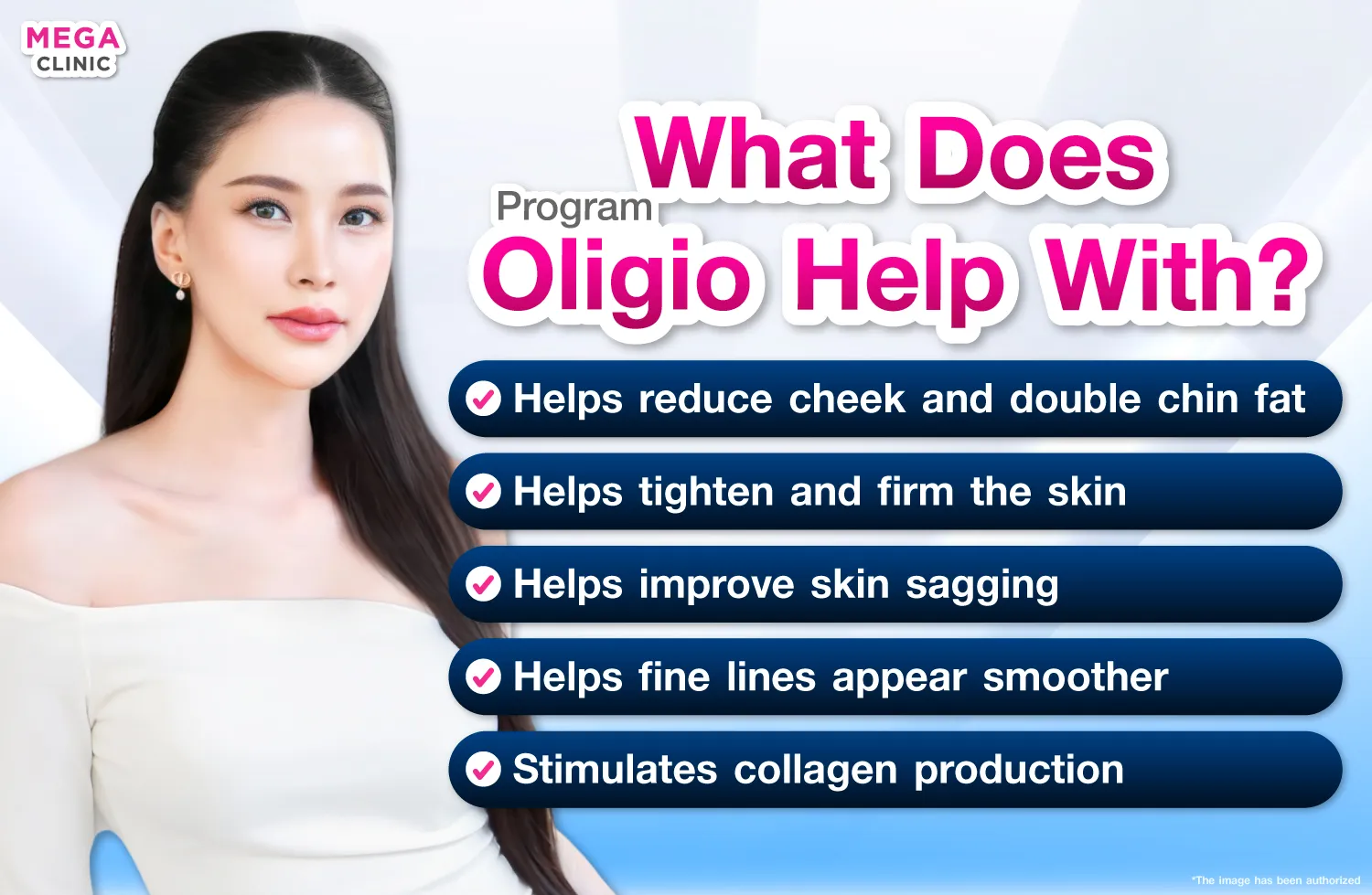 MEGA CLINIC

What Does
Program
Oligio Help With?

Helps reduce cheek and double chin fat

Helps tighten and firm the skin

Helps improve skin sagging

Helps fine lines appear smoother

Stimulates collagen production

*The image has been authorized